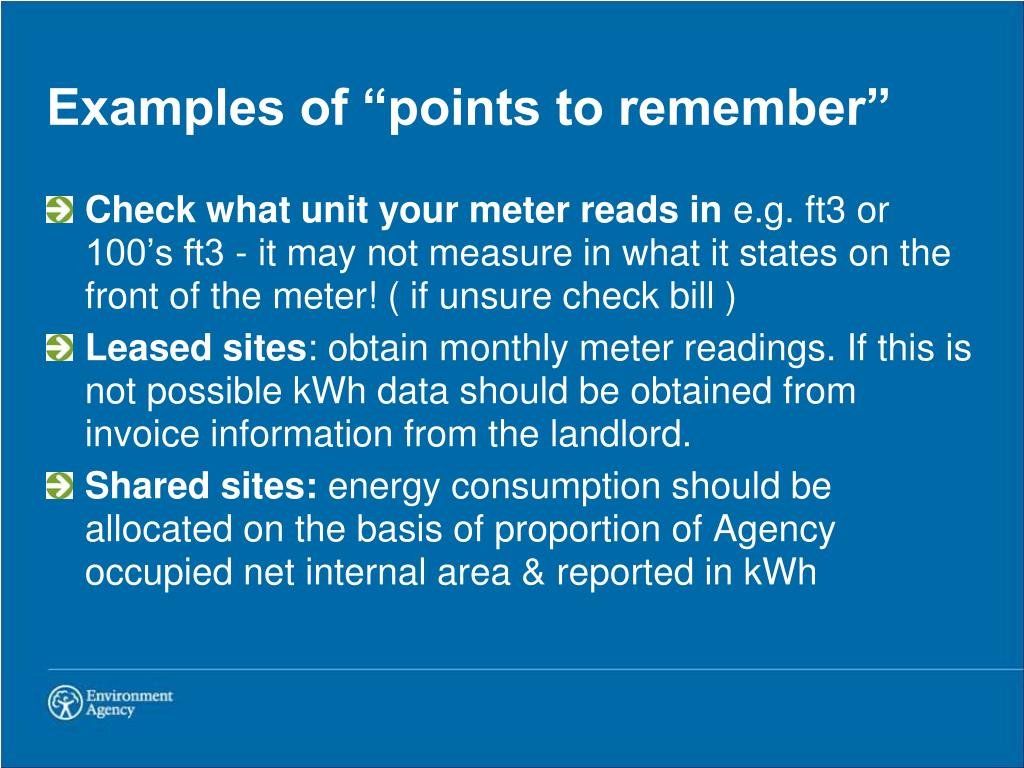 Examples of “points to remember”

Check what unit your meter reads in e.g. ft3 or 100’s ft3 - it may not measure in what it states on the front of the meter! ( if unsure check bill )

Leased sites: obtain monthly meter readings. If this is not possible kWh data should be obtained from invoice information from the landlord.

Shared sites: energy consumption should be allocated on the basis of proportion of Agency occupied net internal area & reported in kWh

Environment Agency